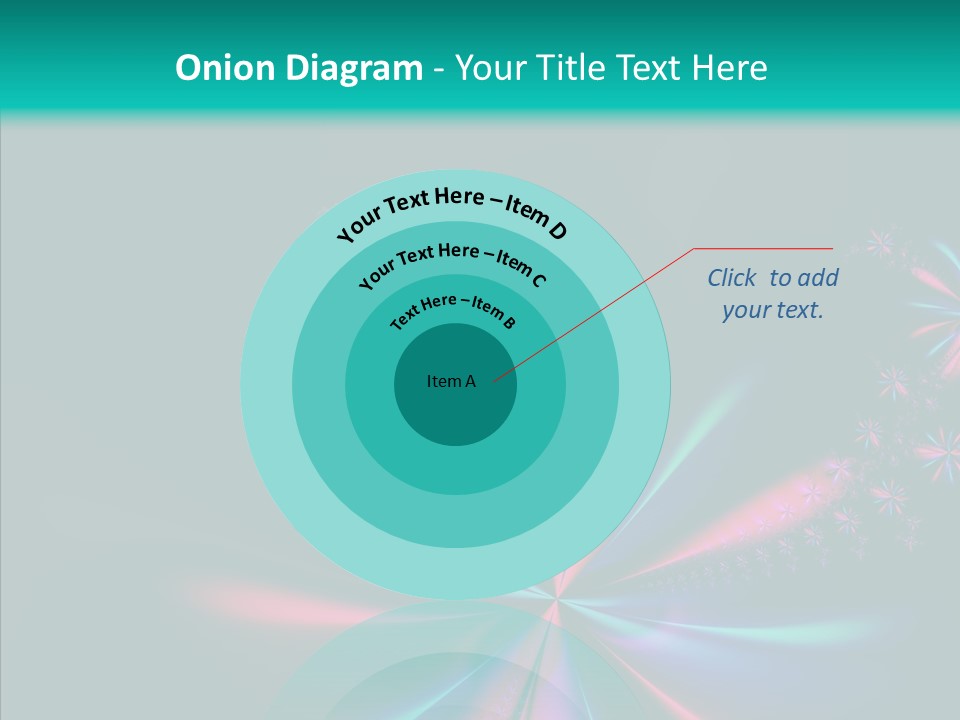 Onion Diagram - Your Title Text Here

Your Text Here – Item D

Your Text Here – Item C

Text Here – Item B

Item A

Click to add your text.